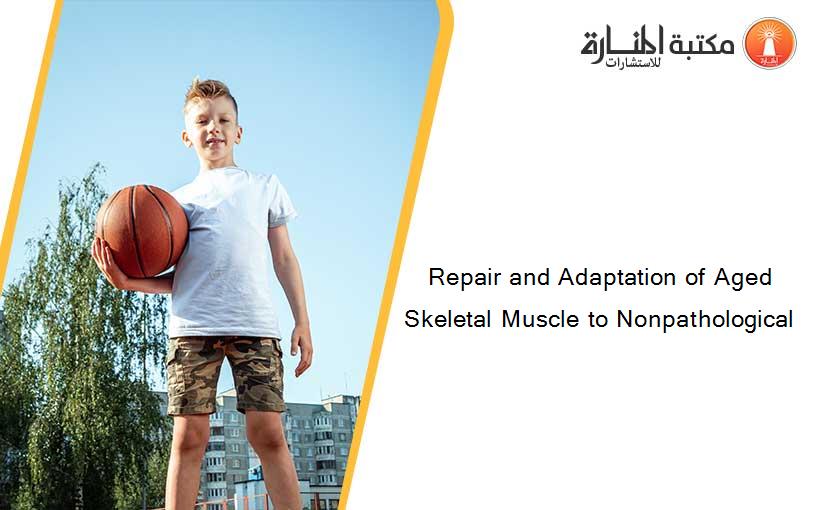 مكتبة المنارة للاستشارات

Repair and Adaptation of Aged Skeletal Muscle to Nonpathological